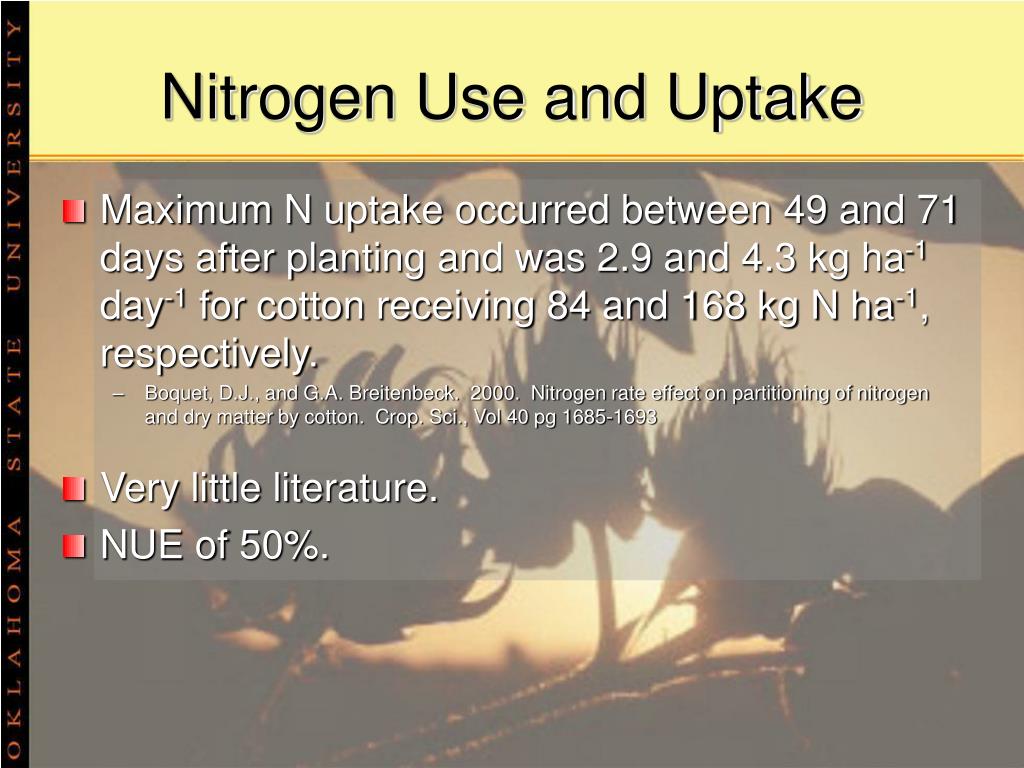 OKLAHOMA STATE UNIVERSITY

Nitrogen Use and Uptake

Maximum N uptake occurred between 49 and 71 days after planting and was 2.9 and 4.3 kg ha$^{-1}$ day$^{-1}$ for cotton receiving 84 and 168 kg N ha$^{-1}$, respectively.

– Boquet, D.J., and G.A. Breitenbeck. 2000. Nitrogen rate effect on partitioning of nitrogen and dry matter by cotton. Crop. Sci., Vol 40 pg 1685-1693

Very little literature.

NUE of 50%.